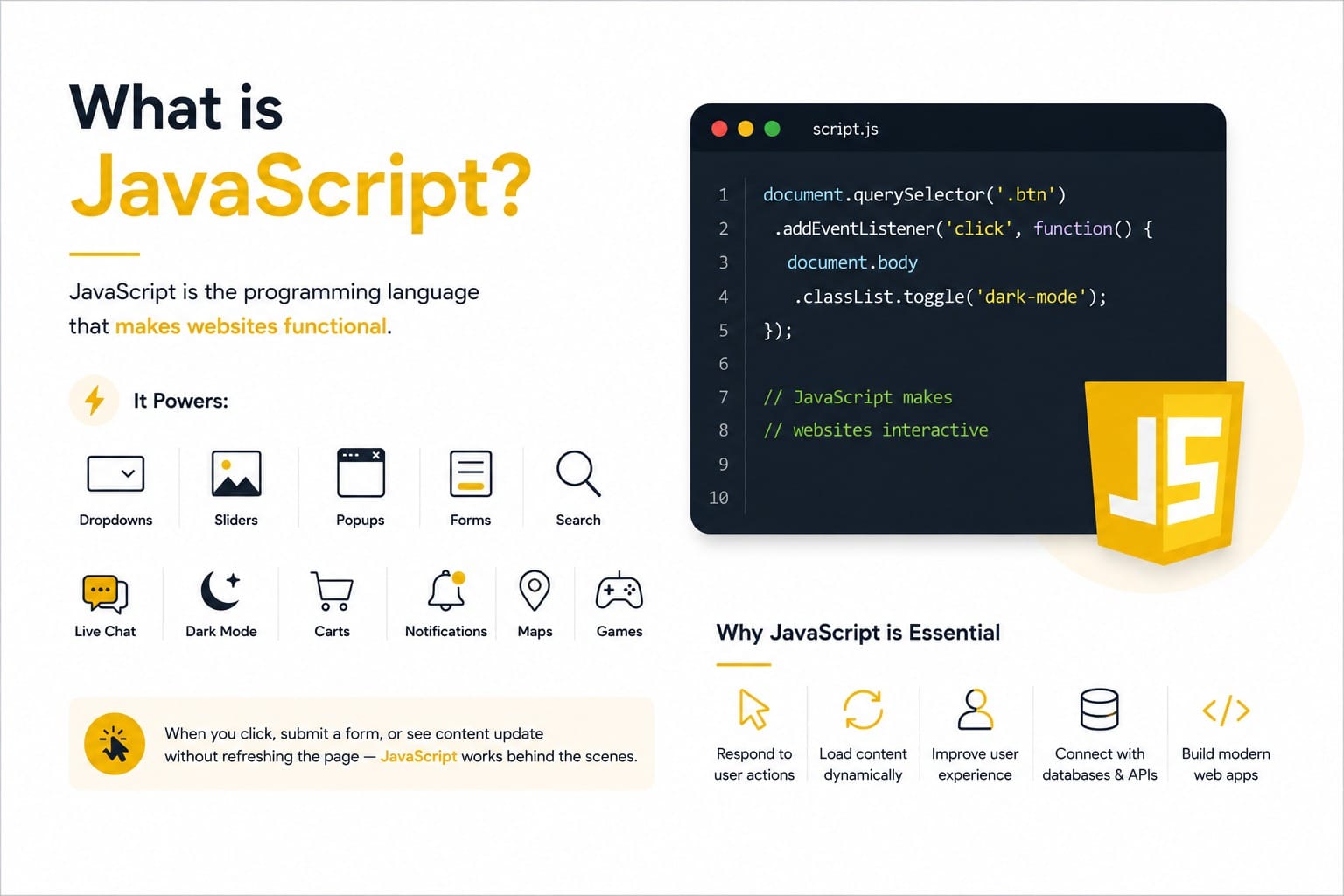 What is
JavaScript?

JavaScript is the programming language that makes websites functional.

It Powers:

Dropdowns
Sliders
Popups
Forms
Search
Live Chat
Dark Mode
Carts
Notifications
Maps
Games

When you click, submit a form, or see content update without refreshing the page — JavaScript works behind the scenes.

script.js

1 document.querySelector('.btn')
2 .addEventListener('click', function() {
3 document.body
4 .classList.toggle('dark-mode');
5 });
6
7 // JavaScript makes
8 // websites interactive
9
10

JS

Why JavaScript is Essential

Respond to user actions
Load content dynamically
Improve user experience
Connect with databases & APIs
Build modern web apps